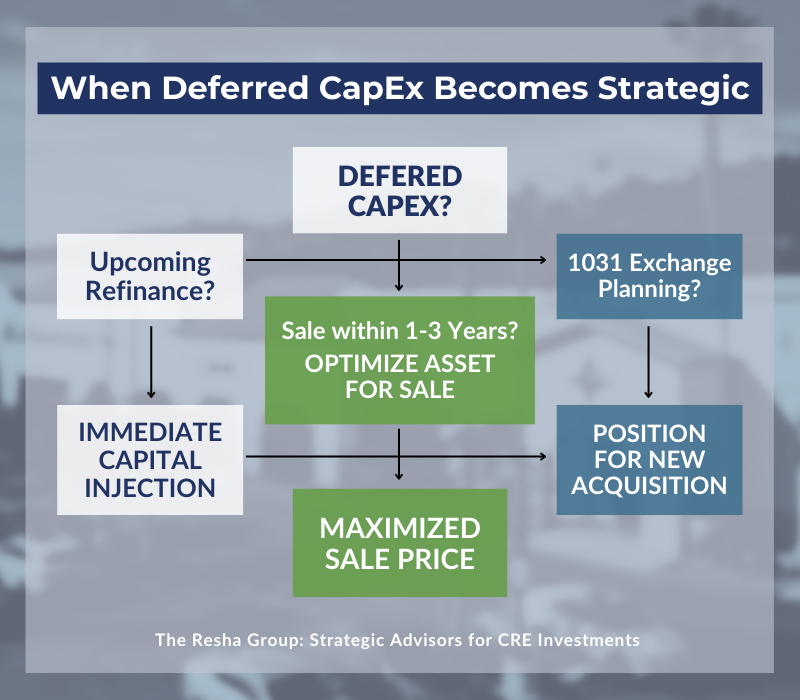 When Deferred CapEx Becomes Strategic

DEFERED CAPEX?

Upcoming Refinance?

1031 Exchange Planning?

Sale within 1-3 Years?
OPTIMIZE ASSET FOR SALE

IMMEDIATE CAPITAL INJECTION

POSITION FOR NEW ACQUISITION

MAXIMIZED SALE PRICE

The Resha Group: Strategic Advisors for CRE Investments